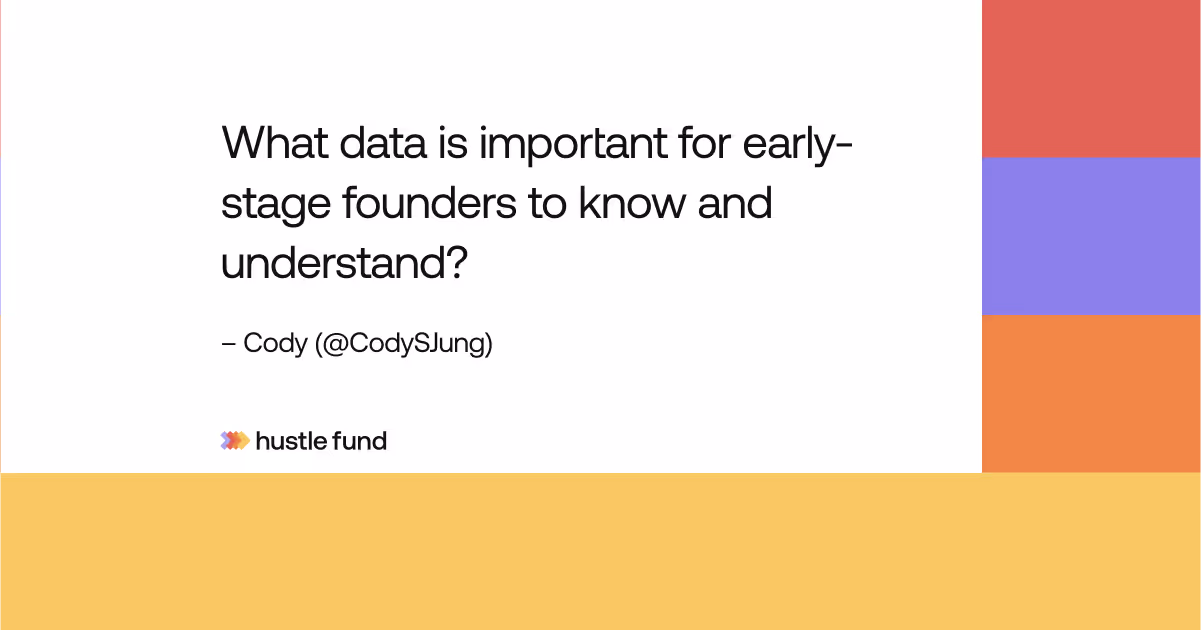 What data is important for early-stage founders to know and understand?

– Cody (@CodySJung)

hustle fund